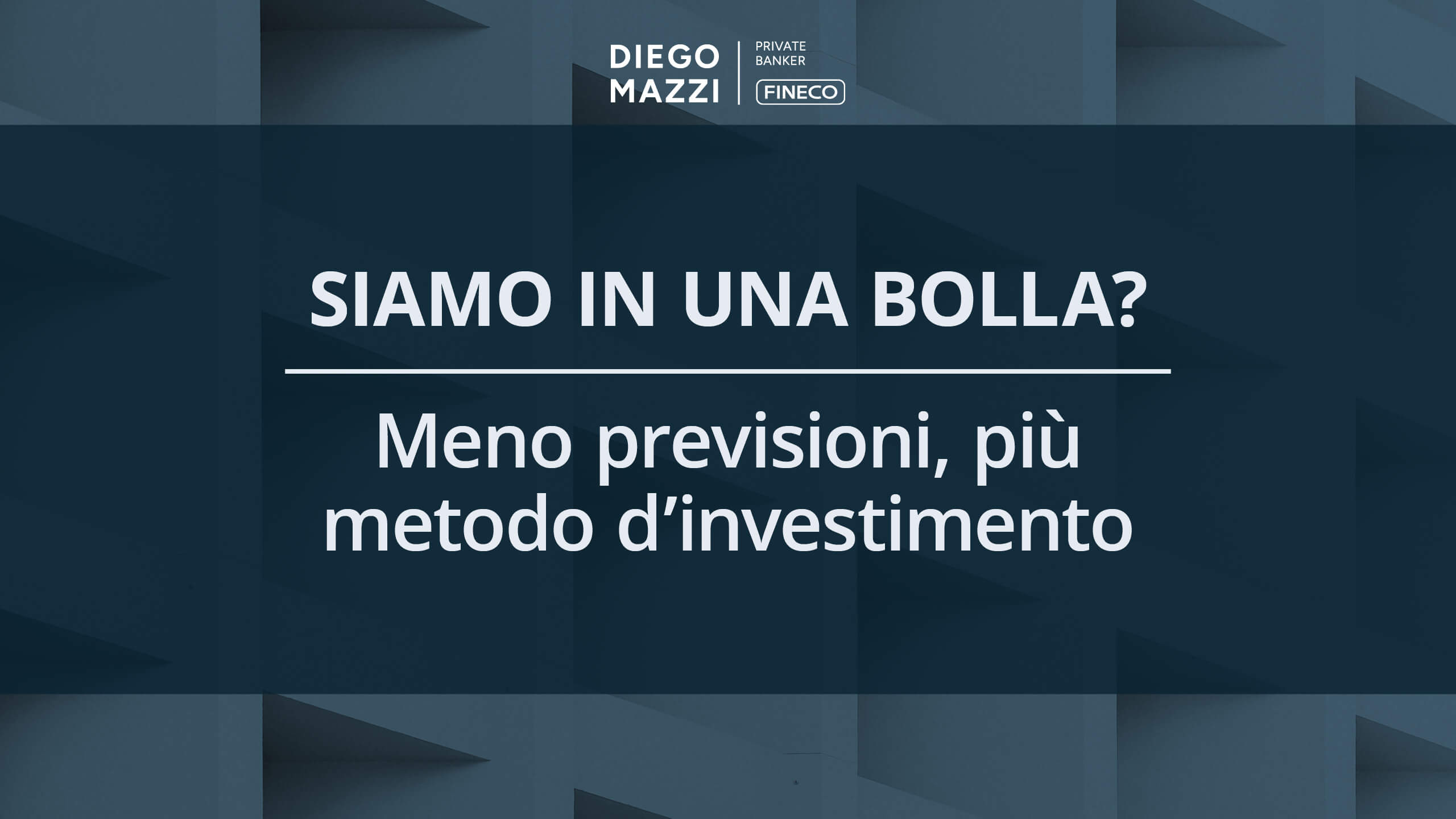 DIEGO MAZZI
PRIVATE BANKER
FINECO

SIAMO IN UNA BOLLA?

Meno previsioni, più metodo d’investimento